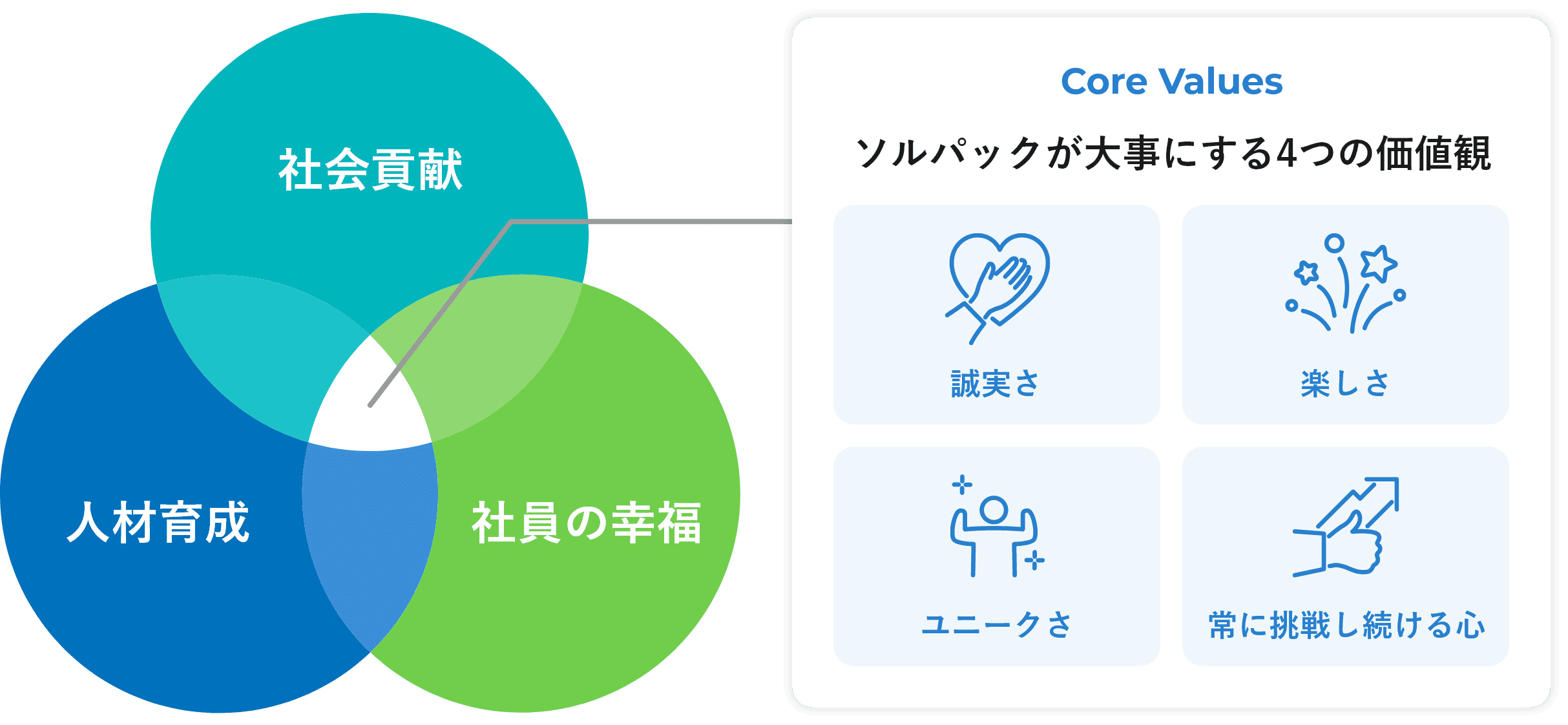 社会貢献

人材育成

社員の幸福

Core Values

ソルパックが大事にする4つの価値観

誠実さ

楽しさ

ユニークさ

常に挑戦し続ける心